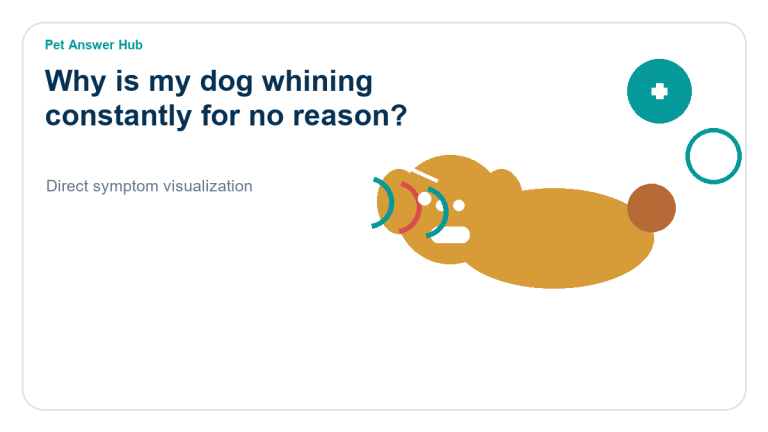 Pet Answer Hub

Why is my dog whining constantly for no reason?

Direct symptom visualization